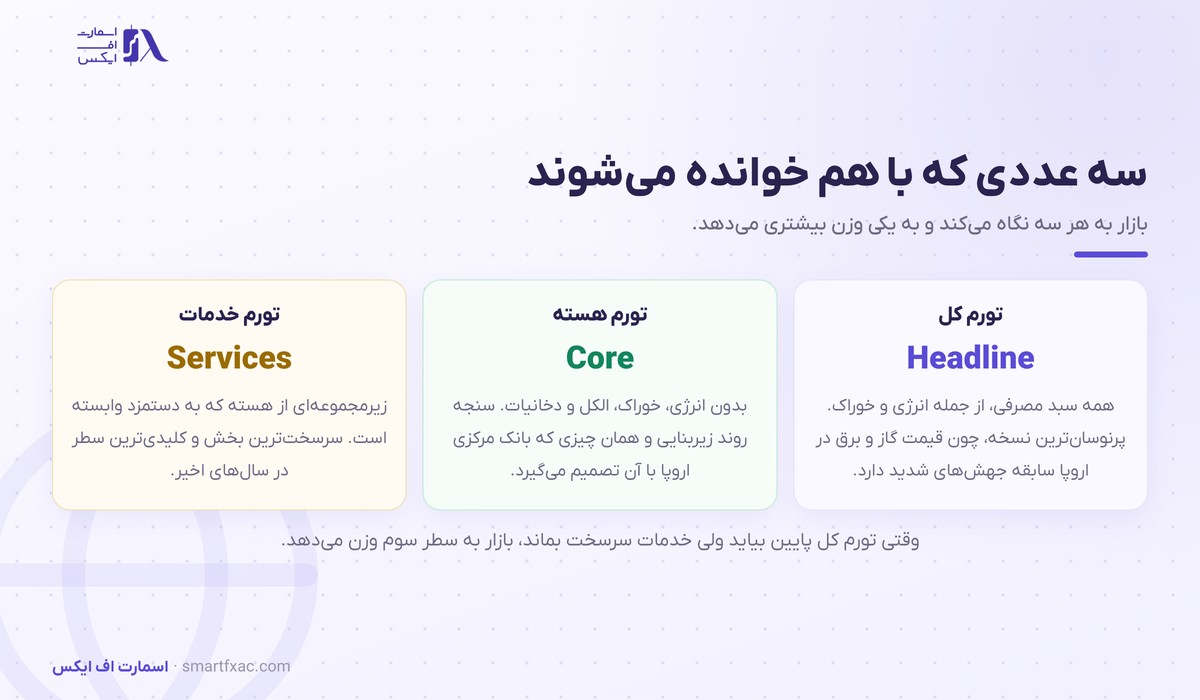 اسمارت اف ایکس

سه عددی که با هم خوانده می‌شوند

بازار به هر سه نگاه می‌کند و به یکی وزن بیشتری می‌دهد.

تورم کل
Headline
همه سبد مصرفی، از جمله انرژی و خوراک. پرنوسان‌ترین نسخه، چون قیمت گاز و برق در اروپا سابقه جهش‌های شدید دارد.

تورم هسته
Core
بدون انرژی، خوراک، الکل و دخانیات. سنجه روند زیربنایی و همان چیزی که بانک مرکزی اروپا با آن تصمیم می‌گیرد.

تورم خدمات
Services
زیرمجموعه‌ای از هسته که به دستمزد وابسته است. سرسخت‌ترین بخش و کلیدی‌ترین سطر در سال‌های اخیر.

وقتی تورم کل پایین بیاید ولی خدمات سرسخت بماند، بازار به سطر سوم وزن می‌دهد.

اسمارت اف ایکس · smartfxac.com